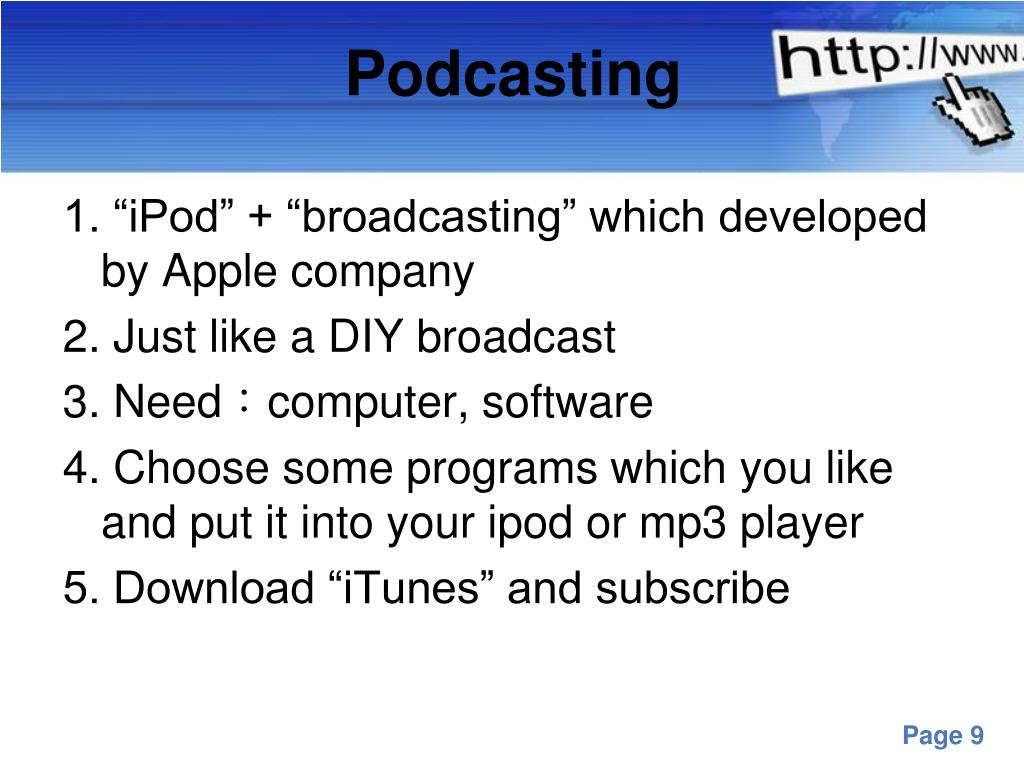 Podcasting

http://www.

1. “iPod” + “broadcasting” which developed by Apple company

2. Just like a DIY broadcast

3. Need：computer, software

4. Choose some programs which you like and put it into your ipod or mp3 player

5. Download “iTunes” and subscribe

Page 9